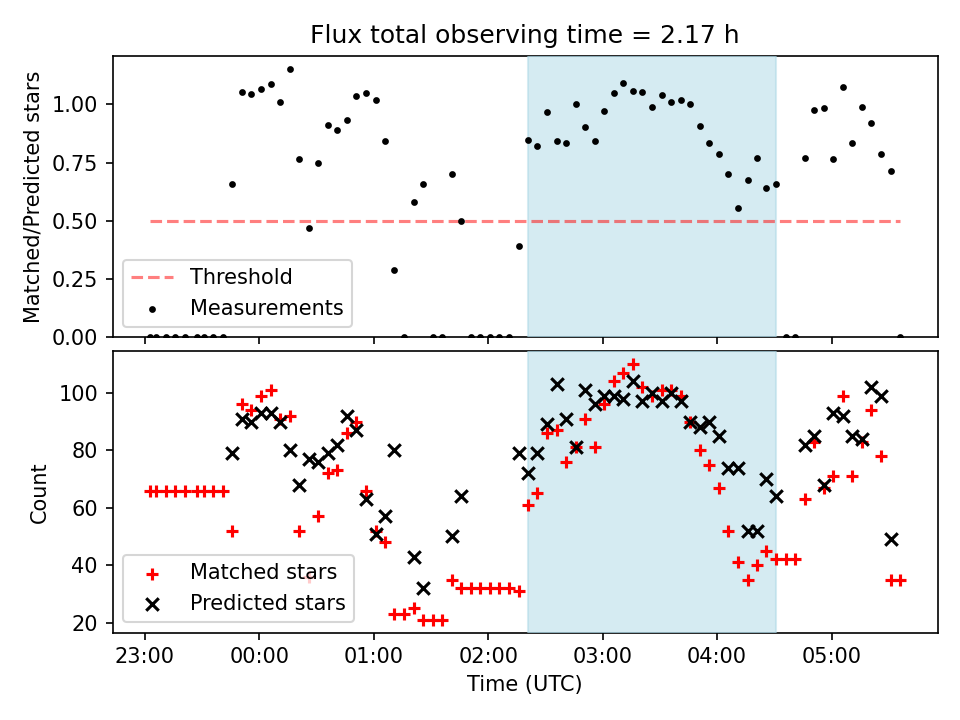 Flux total observing time = 2.17 h

Matched/Predicted stars

1.00
0.75
0.50
0.25
0.00

Threshold
Measurements

Count

100
80
60
40
20

Matched stars
Predicted stars

23:00
00:00
01:00
02:00
03:00
04:00
05:00

Time (UTC)